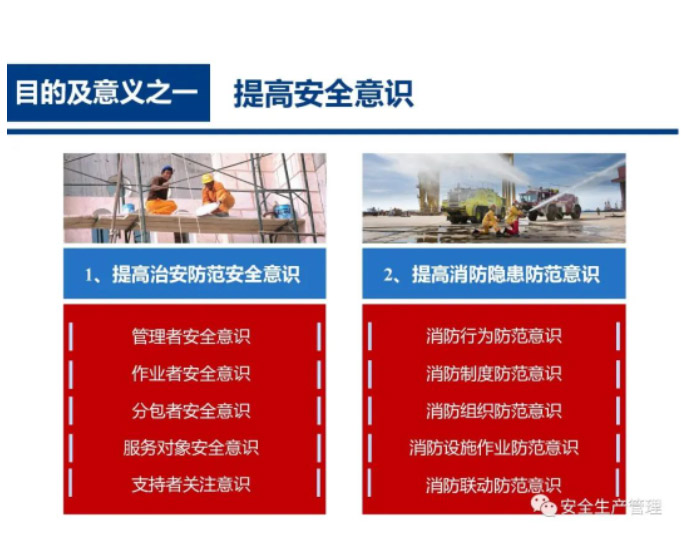 目的及意义之一 提高安全意识

1、提高治安防范安全意识

管理者安全意识

作业者安全意识

分包者安全意识

服务对象安全意识

支持者关注意识

2、提高消防隐患防范意识

消防行为防范意识

消防制度防范意识

消防组织防范意识

消防设施作业防范意识

消防联动防范意识

安全生产管理